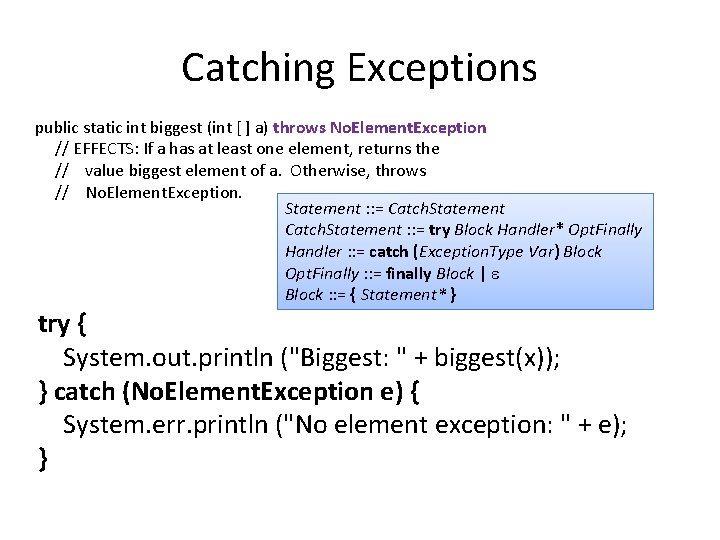 Catching Exceptions

public static int biggest (int [ ] a) throws NoElementException
// EFFECTS: If a has at least one element, returns the
// value biggest element of a. Otherwise, throws
// NoElementException.

Statement ::= CatchStatement
CatchStatement ::= try Block Handler* OptFinally
Handler ::= catch (ExceptionType Var) Block
OptFinally ::= finally Block | ε
Block ::= { Statement* }

try {
System.out.println ("Biggest: " + biggest(x));
} catch (NoElementException e) {
System.err.println ("No element exception: " + e);
}